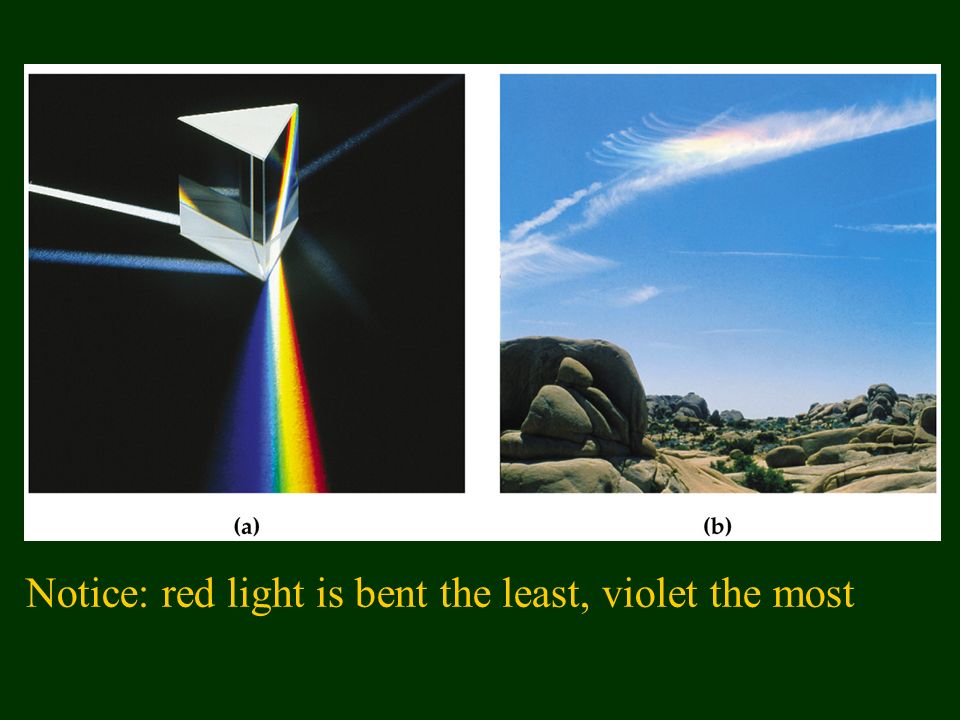 (a)

(b)

Notice: red light is bent the least, violet the most